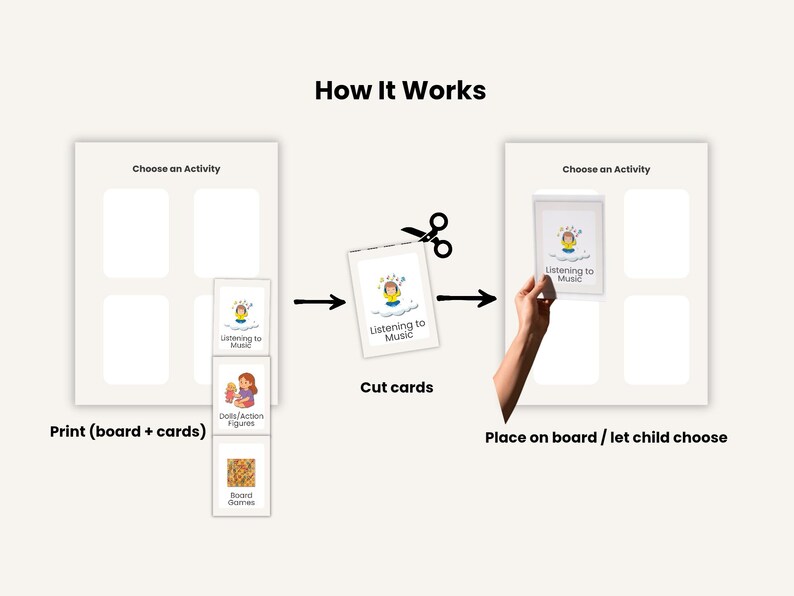 How It Works

Choose an Activity

Listening to Music

Dolls/Action Figures

Board Games

Print (board + cards)

Listening to Music

Cut cards

Choose an Activity

Listening to Music

Place on board / let child choose